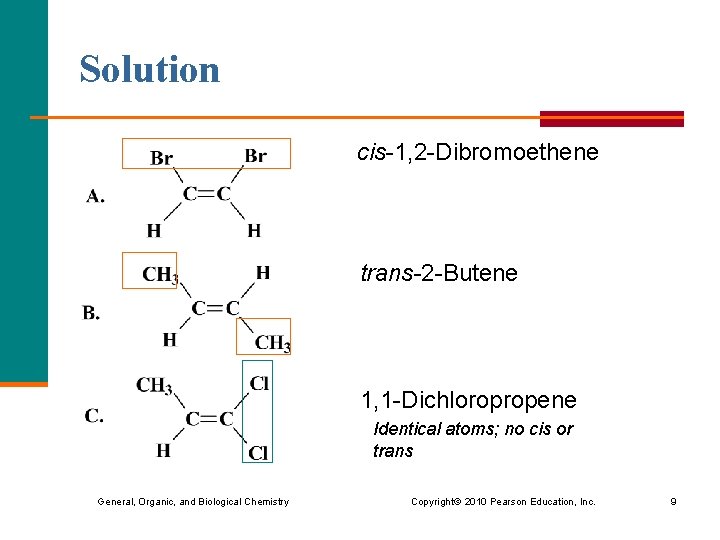 Solution

A. Br Br C=C H H

cis-1,2-Dibromoethene

B. $CH_3$ H C=C H $CH_3$

trans-2-Butene

C. $CH_3$ Cl C=C H Cl

1,1-Dichloropropene

Identical atoms; no cis or trans

General, Organic, and Biological Chemistry

Copyright© 2010 Pearson Education, Inc.

9